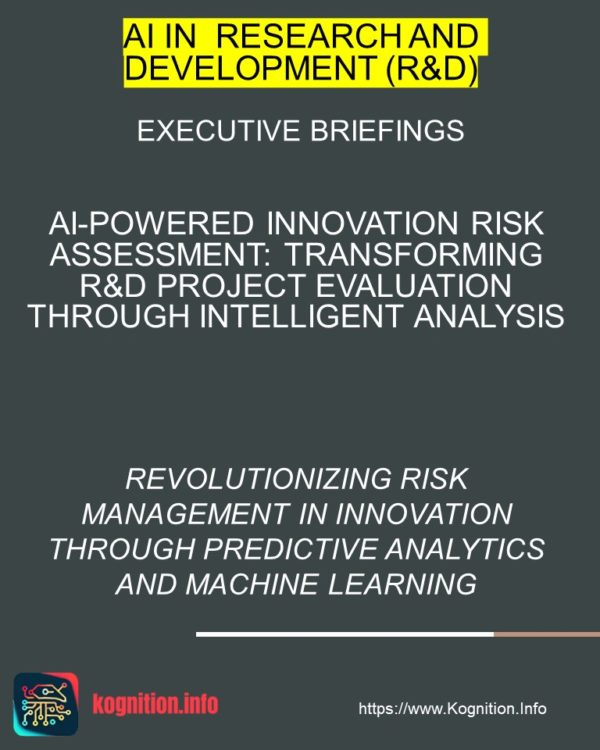 AI IN RESEARCH AND DEVELOPMENT (R&D)

EXECUTIVE BRIEFINGS

AI-POWERED INNOVATION RISK ASSESSMENT: TRANSFORMING R&D PROJECT EVALUATION THROUGH INTELLIGENT ANALYSIS

REVOLUTIONIZING RISK MANAGEMENT IN INNOVATION THROUGH PREDICTIVE ANALYTICS AND MACHINE LEARNING

kognition.info

https://www.Kognition.Info